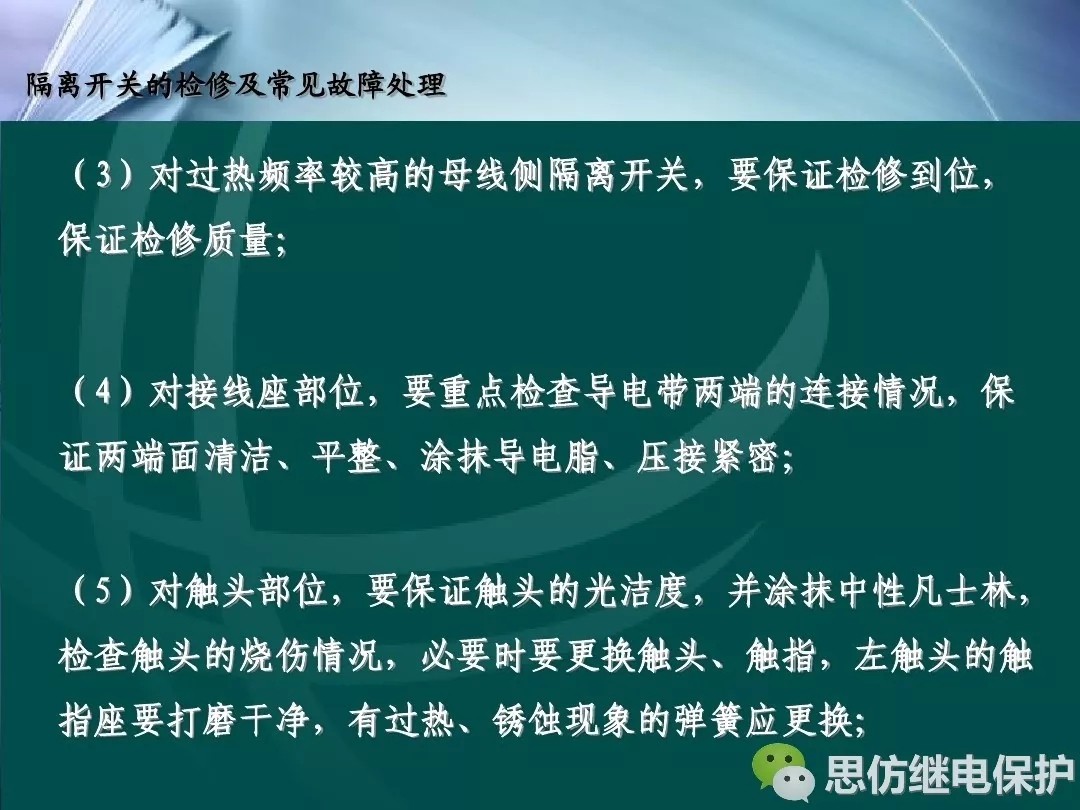 隔离开关的检修及常见故障处理

（3）对过热频率较高的母线侧隔离开关，要保证检修到位，保证检修质量;

（4）对接线座部位，要重点检查导电带两端的连接情况，保证两端面清洁、平整、涂抹导电脂、压接紧密;

（5）对触头部位，要保证触头的光洁度，并涂抹中性凡士林，检查触头的烧伤情况，必要时要更换触头、触指，左触头的触指座要打磨干净，有过热、锈蚀现象的弹簧应更换;

思仿继电保护